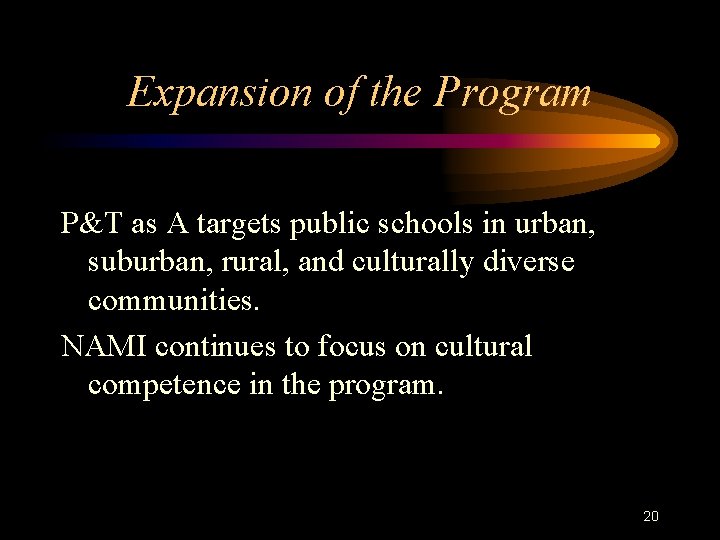 Expansion of the Program

P&T as A targets public schools in urban, suburban, rural, and culturally diverse communities.

NAMI continues to focus on cultural competence in the program.

20